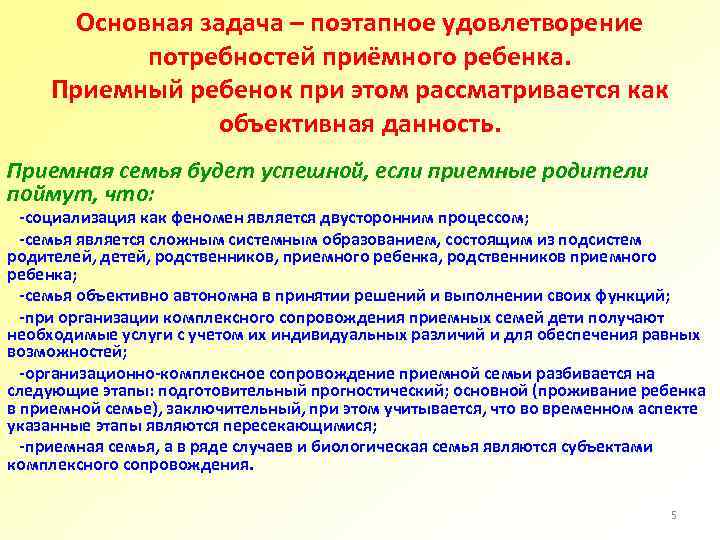 Основная задача – поэтапное удовлетворение потребностей приёмного ребенка. Приемный ребенок при этом рассматривается как объективная данность.

Приемная семья будет успешной, если приемные родители поймут, что:

-социализация как феномен является двусторонним процессом;

-семья является сложным системным образованием, состоящим из подсистем родителей, детей, родственников, приемного ребенка, родственников приемного ребенка;

-семья объективно автономна в принятии решений и выполнении своих функций;

-при организации комплексного сопровождения приемных семей дети получают необходимые услуги с учетом их индивидуальных различий и для обеспечения равных возможностей;

-организационно-комплексное сопровождение приемной семьи разбивается на следующие этапы: подготовительный прогностический; основной (проживание ребенка в приемной семье), заключительный, при этом учитывается, что во временном аспекте указанные этапы являются пересекающимися;

-приемная семья, а в ряде случаев и биологическая семья являются субъектами комплексного сопровождения.

5